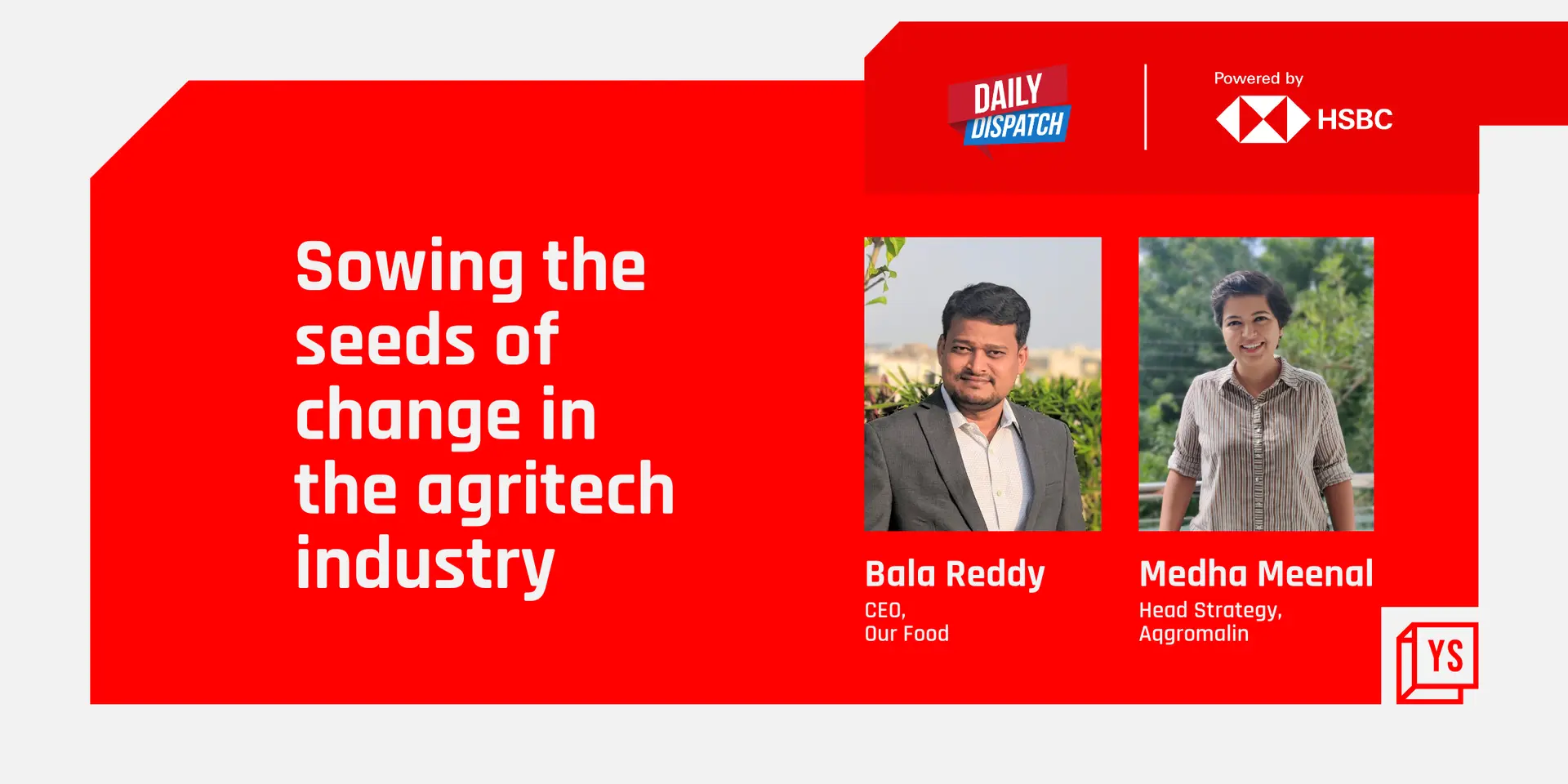 DAILY DISPATCH

Powered by HSBC

Sowing the seeds of change in the agritech industry

Bala Reddy
CEO,
Our Food

Medha Meenal
Head Strategy,
Aqgromalin

YS